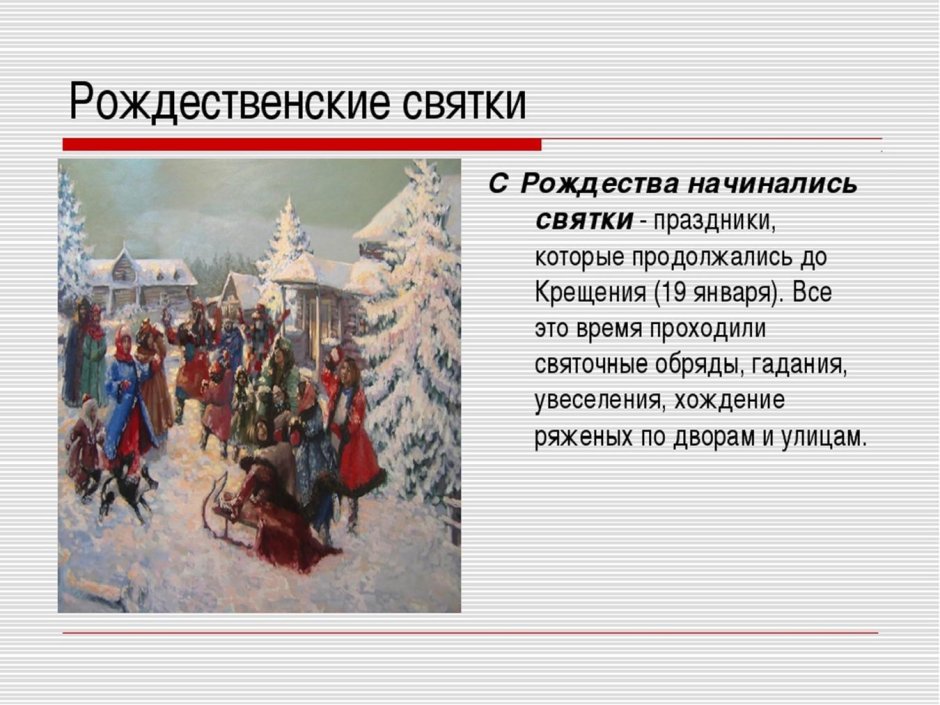 Рождественские святки

С Рождества начинались святки - праздники, которые продолжались до Крещения (19 января). Все это время проходили святочные обряды, гадания, увеселения, хождение ряженых по дворам и улицам.